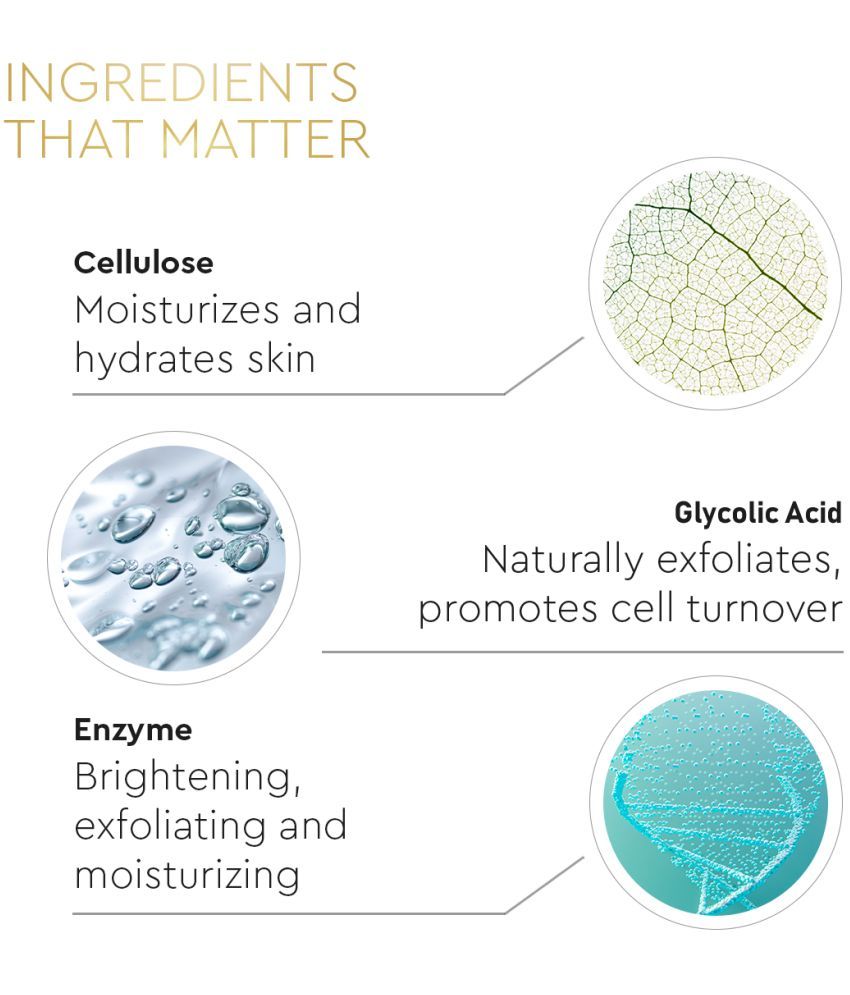 INGREDIENTS THAT MATTER

Cellulose
Moisturizes and hydrates skin

Glycolic Acid
Naturally exfoliates, promotes cell turnover

Enzyme
Brightening, exfoliating and moisturizing